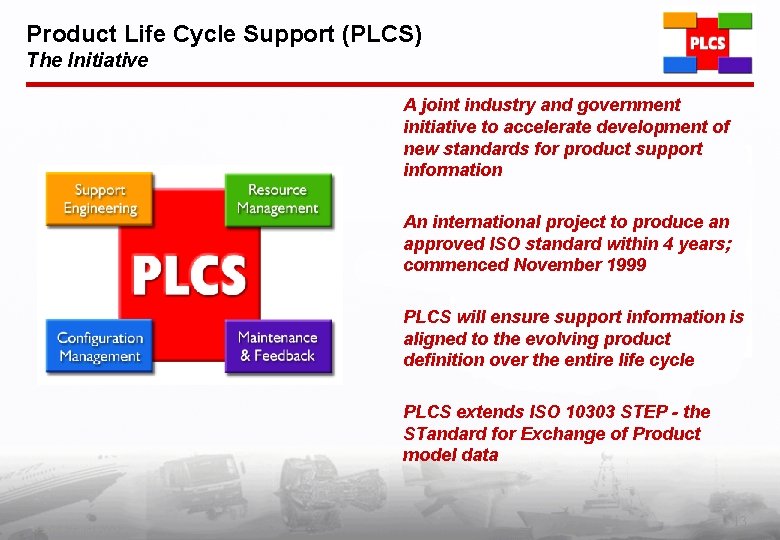 Product Life Cycle Support (PLCS)
The Initiative

PLCS

Support Engineering

Resource Management

PLCS

Configuration Management

Maintenance & Feedback

A joint industry and government initiative to accelerate development of new standards for product support information

An international project to produce an approved ISO standard within 4 years; commenced November 1999

PLCS will ensure support information is aligned to the evolving product definition over the entire life cycle

PLCS extends ISO 10303 STEP - the STandard for Exchange of Product model data